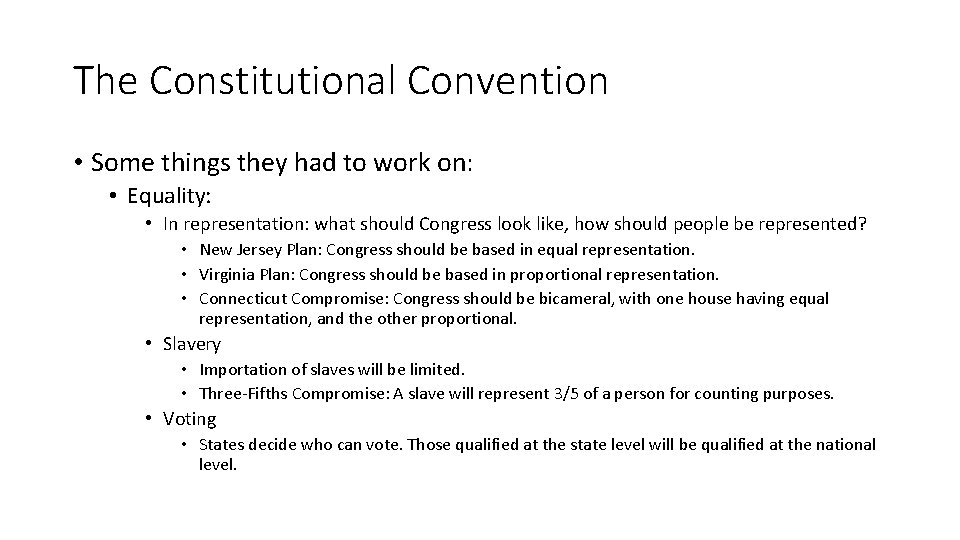 The Constitutional Convention

• Some things they had to work on:
  • Equality:
    • In representation: what should Congress look like, how should people be represented?
      • New Jersey Plan: Congress should be based in equal representation.
      • Virginia Plan: Congress should be based in proportional representation.
      • Connecticut Compromise: Congress should be bicameral, with one house having equal representation, and the other proportional.
    • Slavery
      • Importation of slaves will be limited.
      • Three-Fifths Compromise: A slave will represent 3/5 of a person for counting purposes.
    • Voting
      • States decide who can vote. Those qualified at the state level will be qualified at the national level.